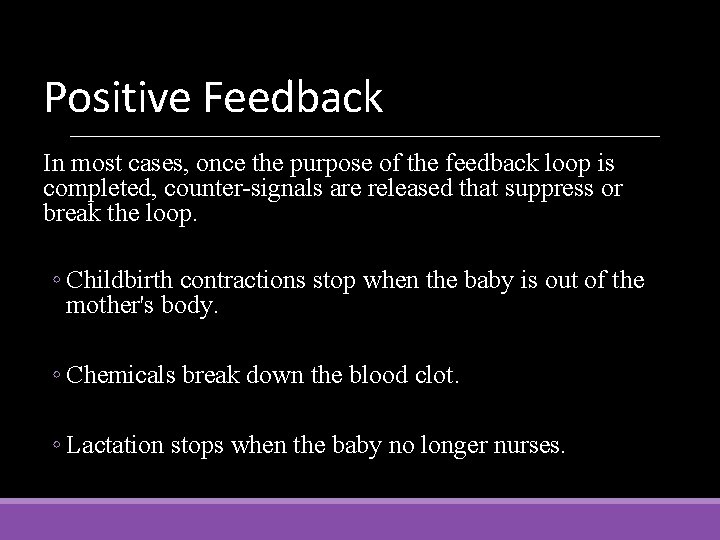 Positive Feedback

In most cases, once the purpose of the feedback loop is completed, counter-signals are released that suppress or break the loop.

◦ Childbirth contractions stop when the baby is out of the mother's body.

◦ Chemicals break down the blood clot.

◦ Lactation stops when the baby no longer nurses.